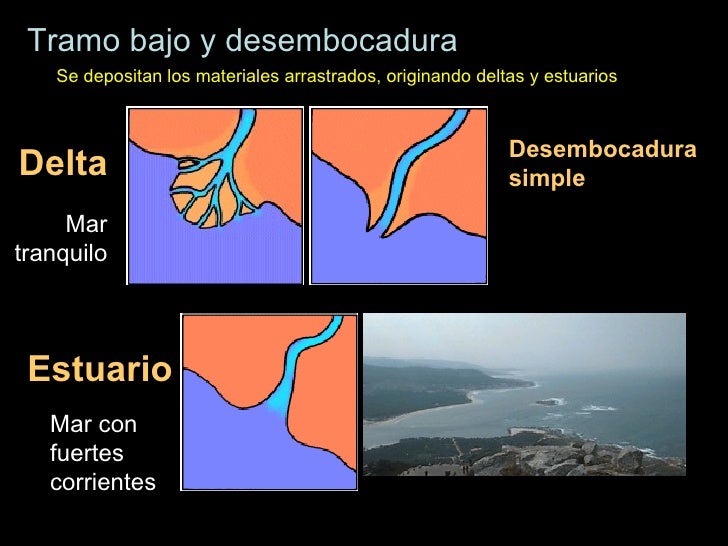 Tramo bajo y desembocadura

Se depositan los materiales arrastrados, originando deltas y estuarios

Delta

Mar tranquilo

Desembocadura simple

Estuario

Mar con fuertes corrientes